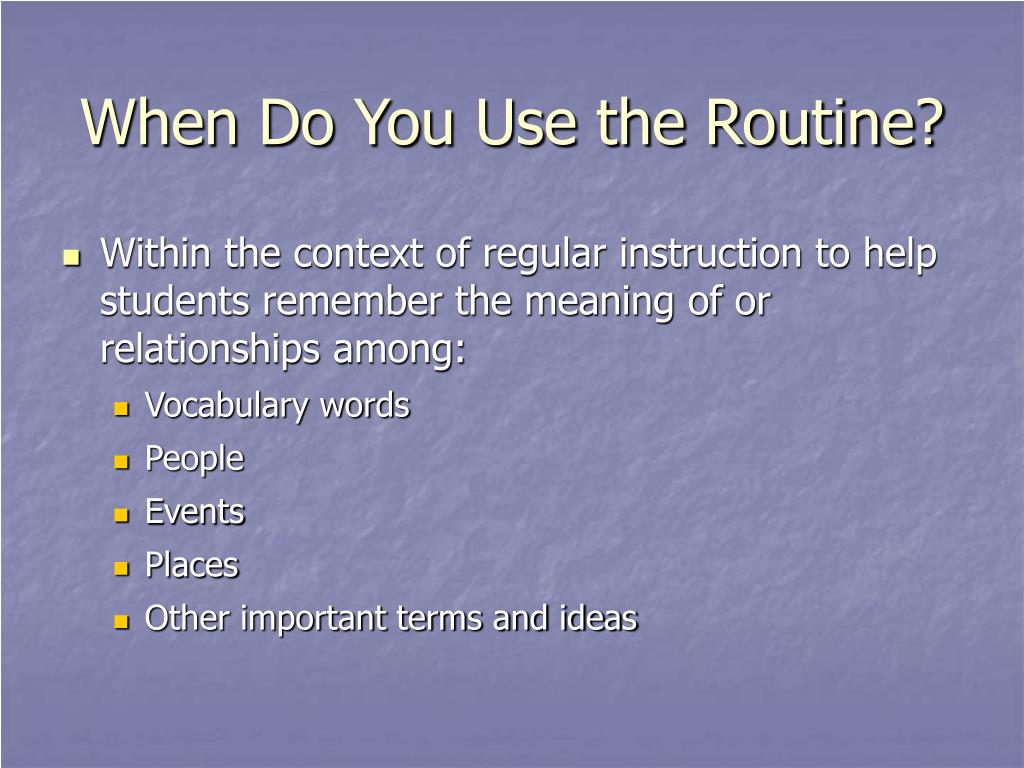 When Do You Use the Routine?

Within the context of regular instruction to help students remember the meaning of or relationships among:

Vocabulary words
People
Events
Places
Other important terms and ideas